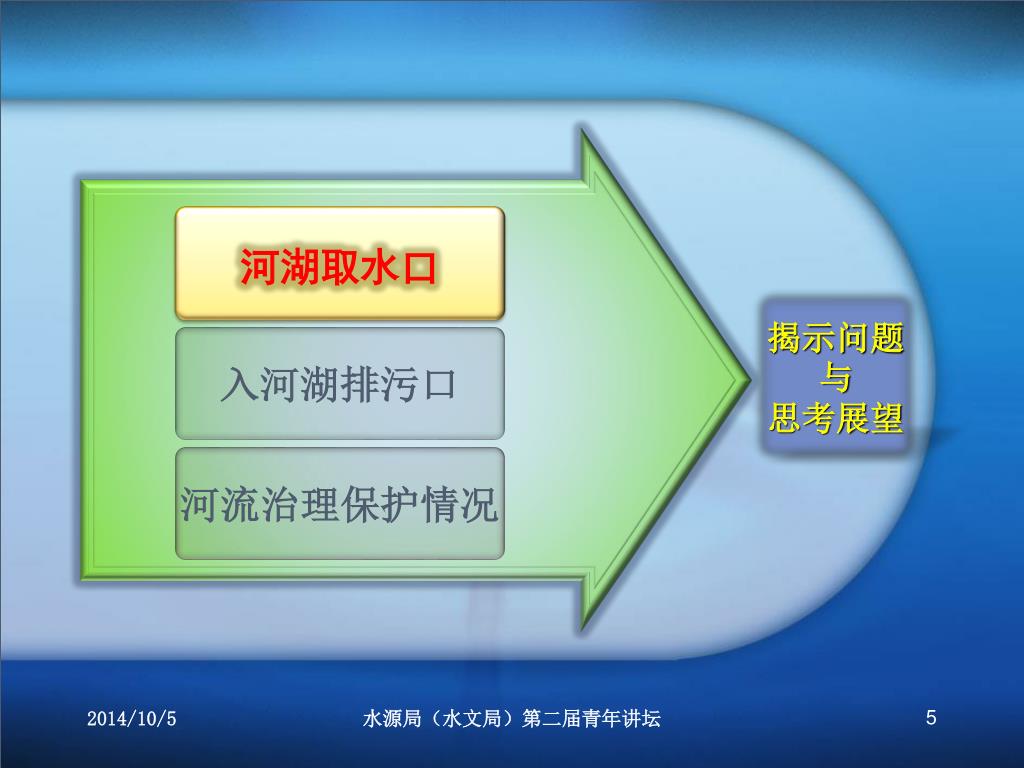 河湖取水口

入河湖排污口

河流治理保护情况

揭示问题
与
思考展望

2014/10/5

水源局（水文局）第二届青年讲坛

5